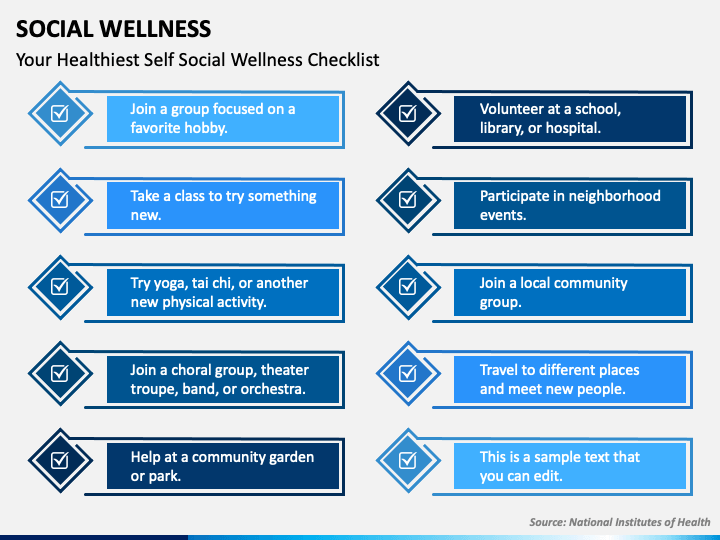 SOCIAL WELLNESS

Your Healthiest Self Social Wellness Checklist

Join a group focused on a favorite hobby.

Take a class to try something new.

Try yoga, tai chi, or another new physical activity.

Join a choral group, theater troupe, band, or orchestra.

Help at a community garden or park.

Volunteer at a school, library, or hospital.

Participate in neighborhood events.

Join a local community group.

Travel to different places and meet new people.

This is a sample text that you can edit.

Source: National Institutes of Health